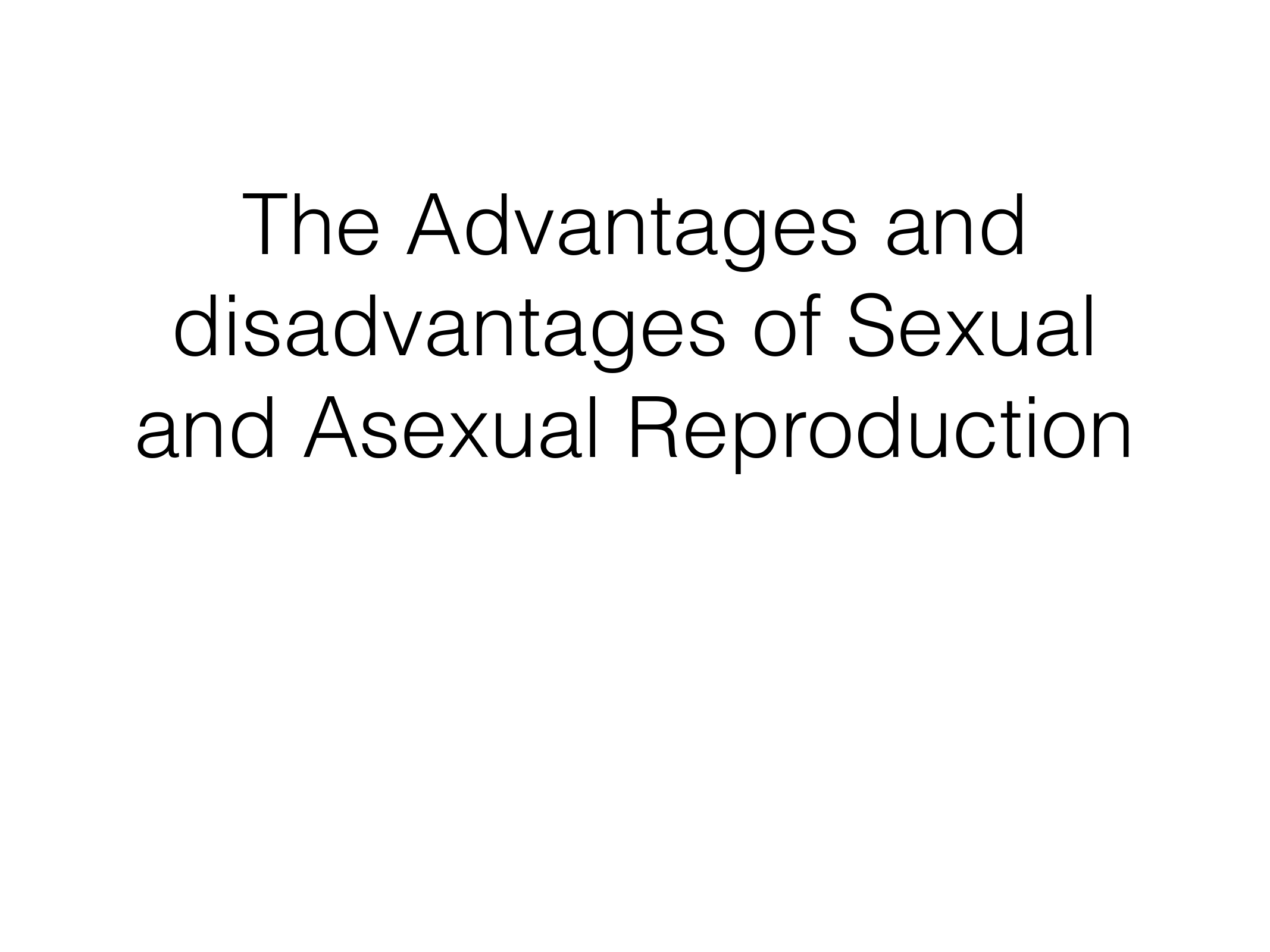 The Advantages and disadvantages of Sexual and Asexual Reproduction